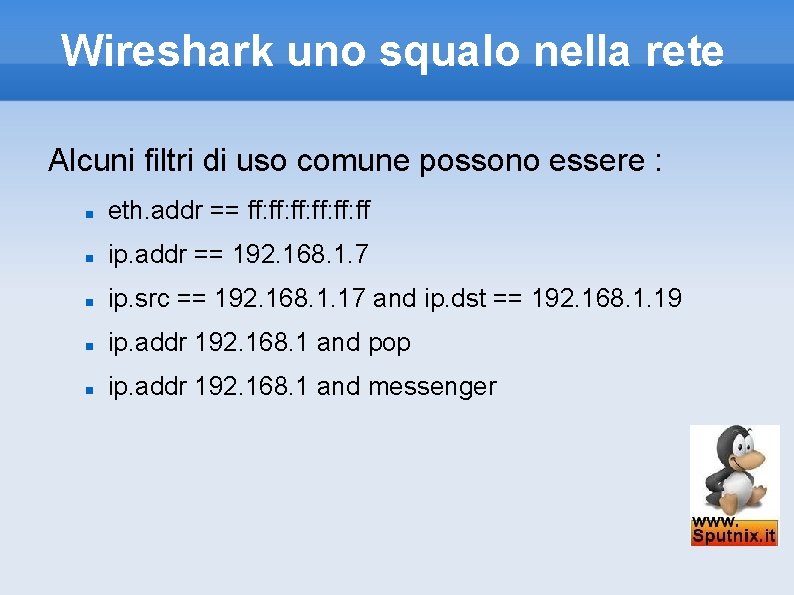 Wireshark uno squalo nella rete

Alcuni filtri di uso comune possono essere :

- eth.addr == ff:ff:ff:ff:ff:ff
- ip.addr == 192.168.1.7
- ip.src == 192.168.1.17 and ip.dst == 192.168.1.19
- ip.addr 192.168.1 and pop
- ip.addr 192.168.1 and messenger

www.
Sputnix.it